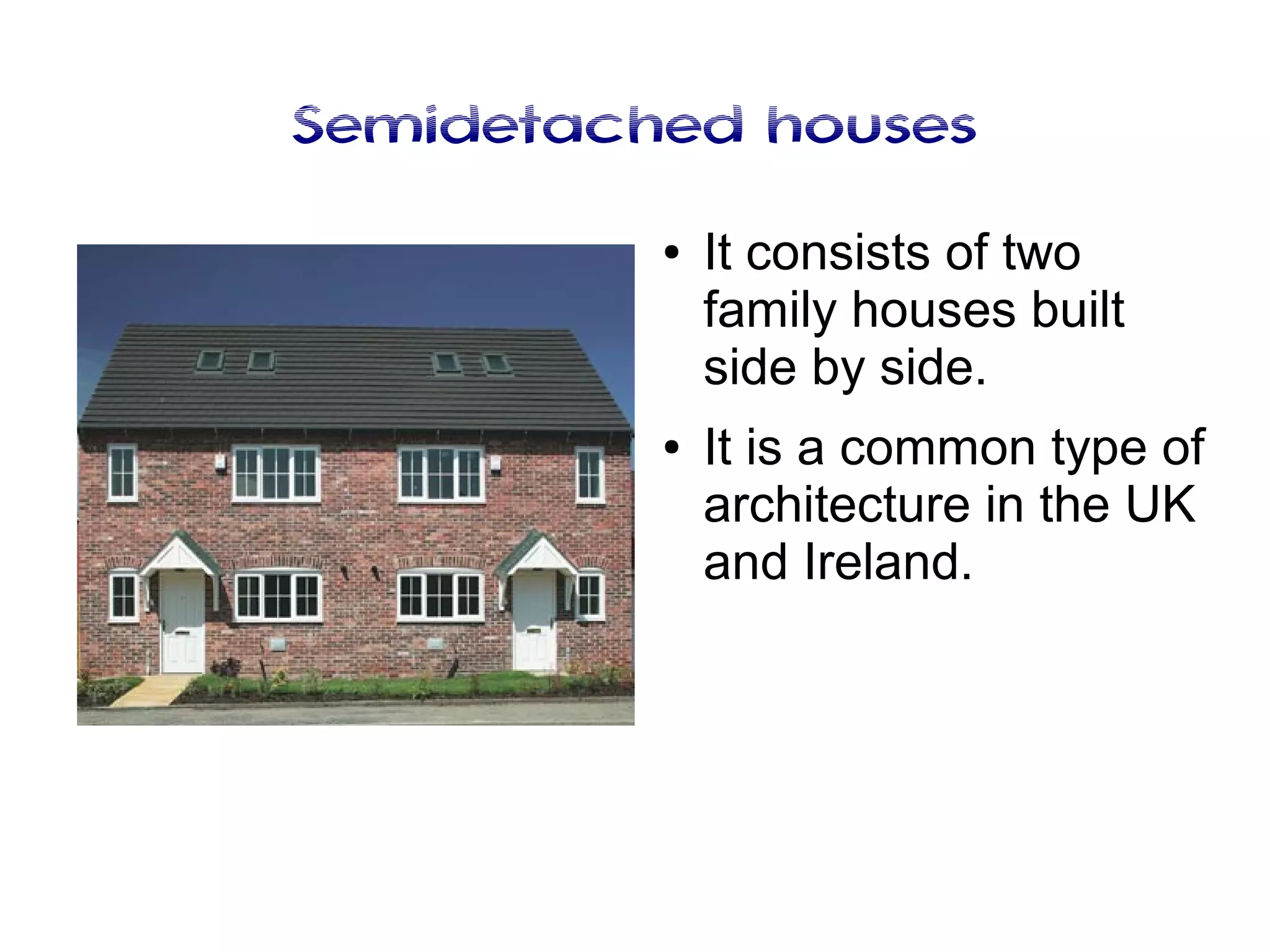 Semidetached houses

• It consists of two family houses built side by side.

• It is a common type of architecture in the UK and Ireland.